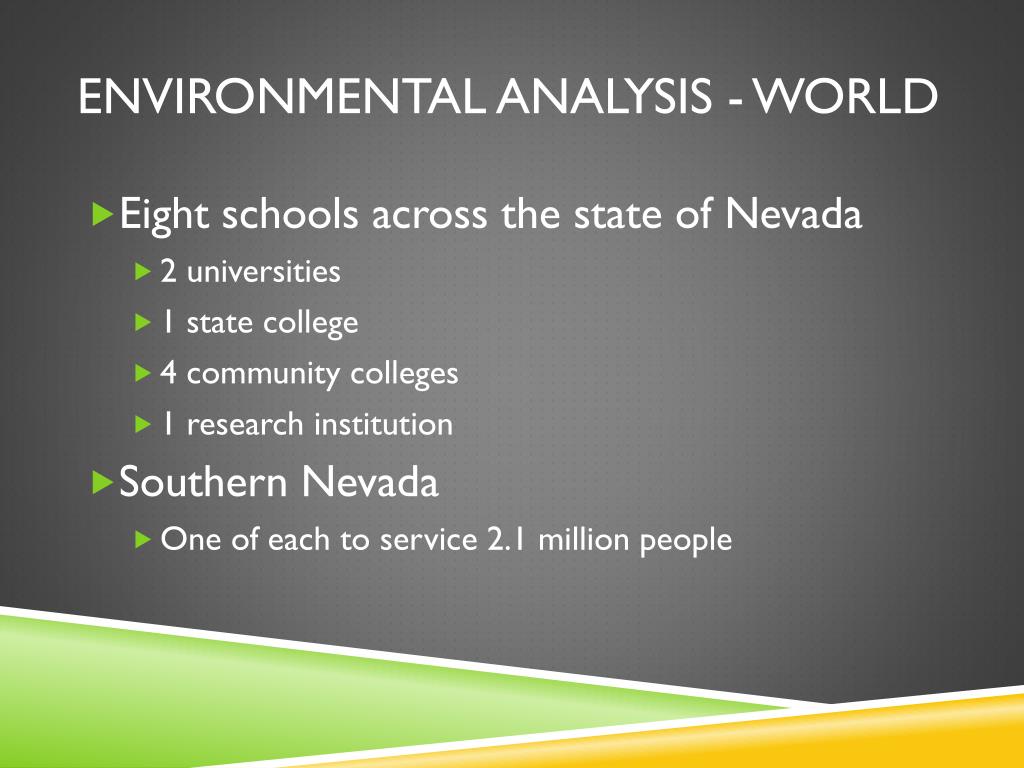 ENVIRONMENTAL ANALYSIS - WORLD

Eight schools across the state of Nevada
2 universities
1 state college
4 community colleges
1 research institution

Southern Nevada
One of each to service 2.1 million people